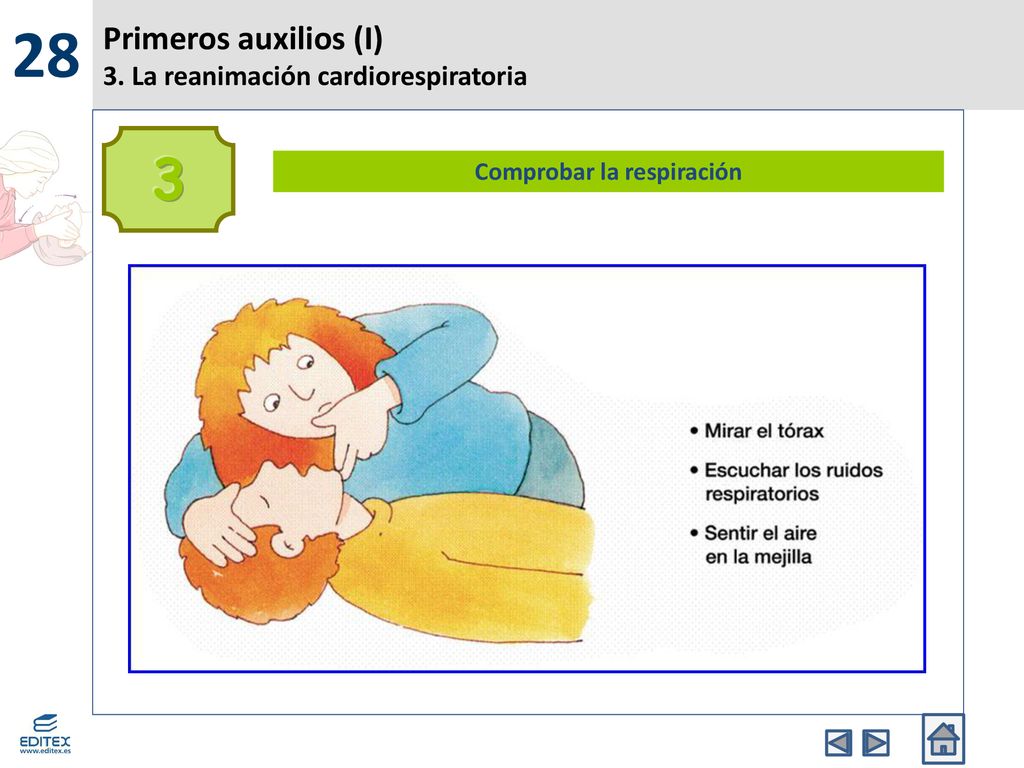 28

Primeros auxilios (I)
3. La reanimación cardiorespiratoria

3

Comprobar la respiración

• Mirar el tórax
• Escuchar los ruidos respiratorios
• Sentir el aire en la mejilla

EDITEX
www.editex.es